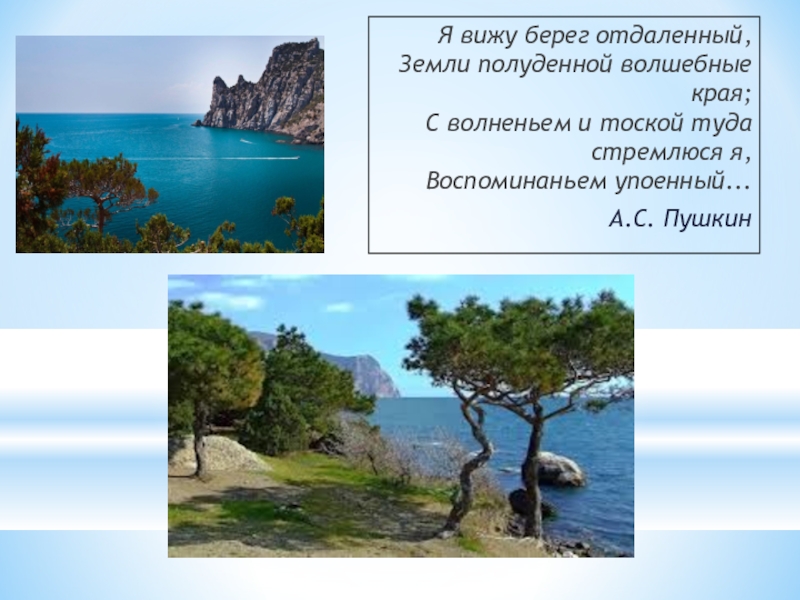 Я вижу берег отдаленный,
Земли полуденной волшебные края;
С волненьем и тоской туда стремлюся я,
Воспоминаньем упоенный...

А.С. Пушкин